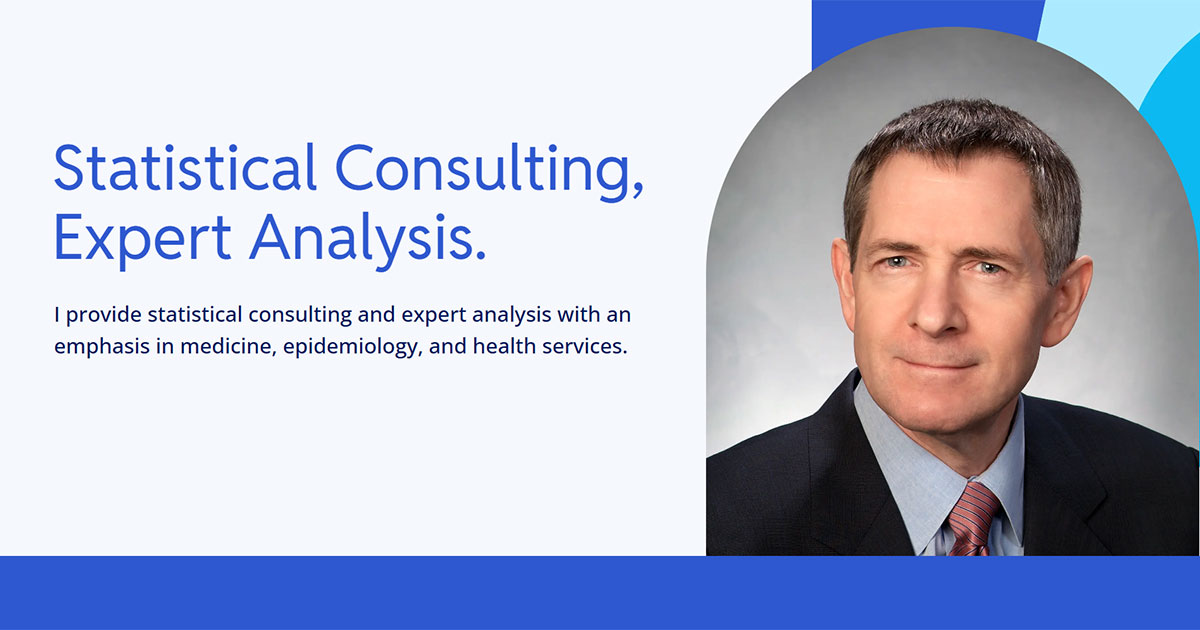 Statistical Consulting, Expert Analysis.

I provide statistical consulting and expert analysis with an emphasis in medicine, epidemiology, and health services.